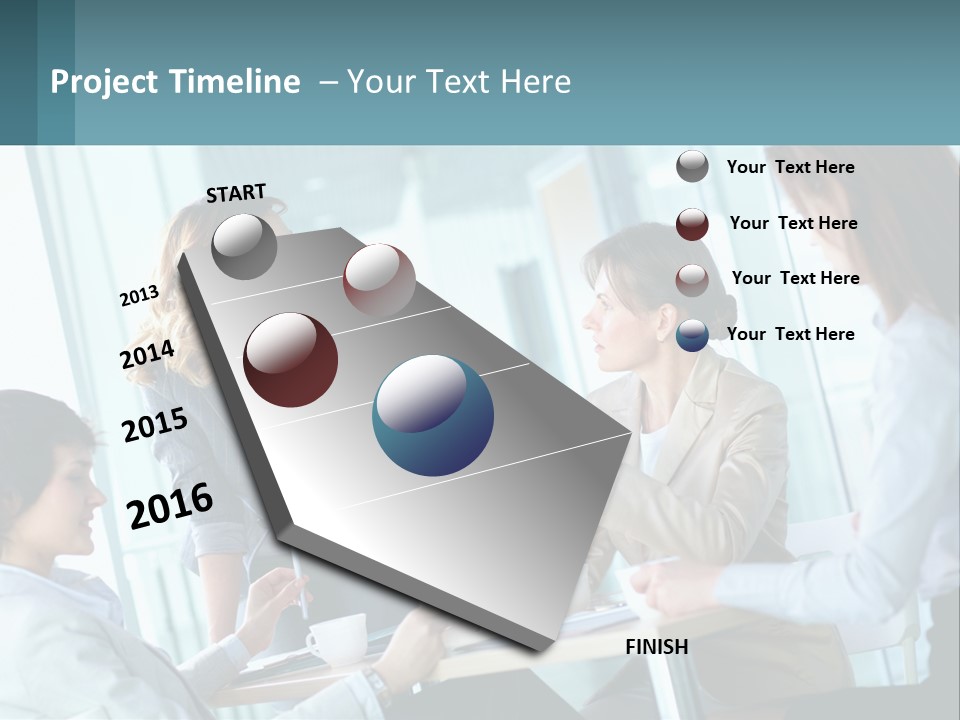 Project Timeline – Your Text Here

START

2013

2014

2015

2016

FINISH

Your Text Here

Your Text Here

Your Text Here

Your Text Here